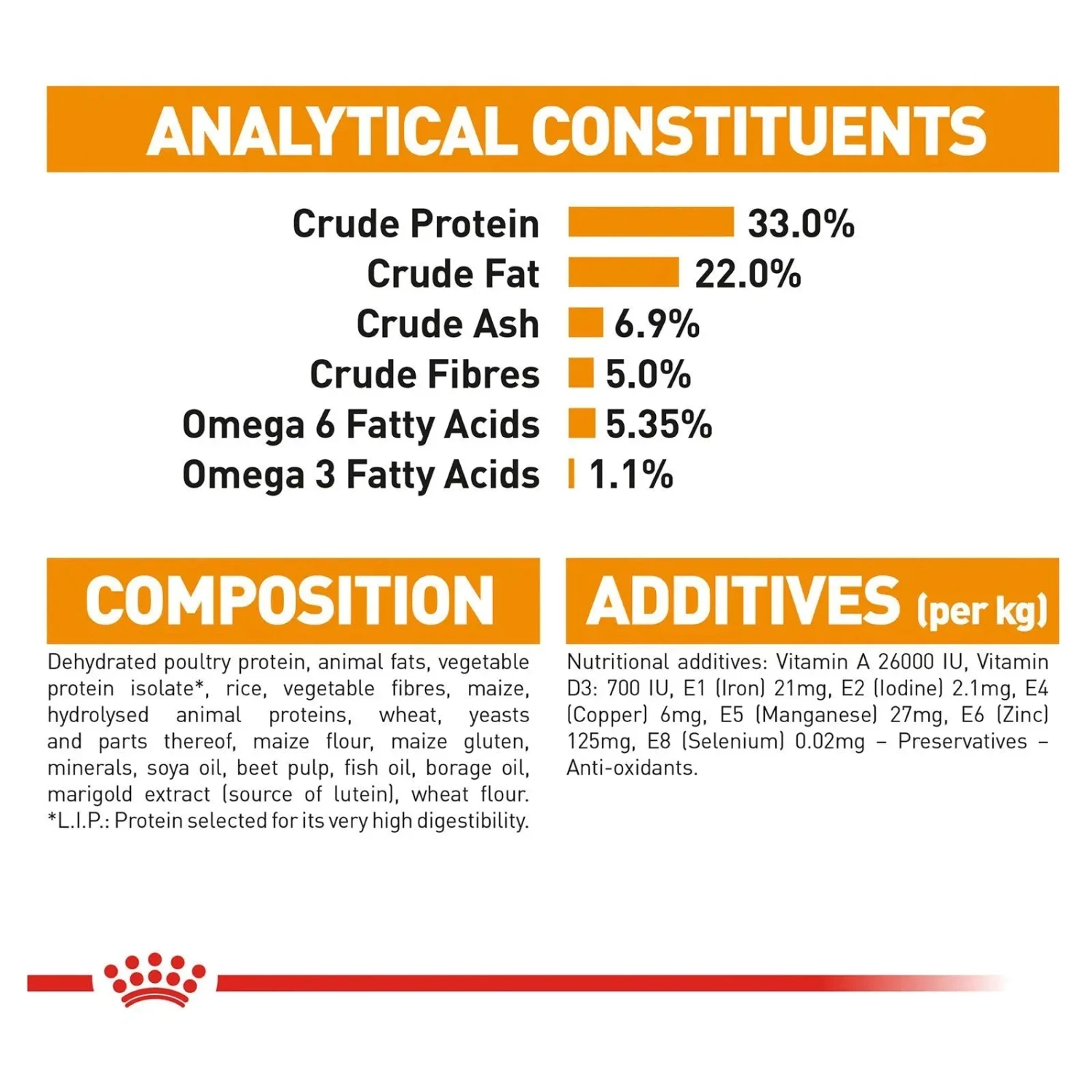 ANALYTICAL CONSTITUENTS

Crude Protein 33.0%
Crude Fat 22.0%
Crude Ash 6.9%
Crude Fibres 5.0%
Omega 6 Fatty Acids 5.35%
Omega 3 Fatty Acids 1.1%

COMPOSITION

Dehydrated poultry protein, animal fats, vegetable protein isolate*, rice, vegetable fibres, maize, hydrolysed animal proteins, wheat, yeasts and parts thereof, maize flour, maize gluten, minerals, soya oil, beet pulp, fish oil, borage oil, marigold extract (source of lutein), wheat flour. *L.I.P.: Protein selected for its very high digestibility.

ADDITIVES (per kg)

Nutritional additives: Vitamin A 26000 IU, Vitamin D3: 700 IU, E1 (Iron) 21mg, E2 (Iodine) 2.1mg, E4 (Copper) 6mg, E5 (Manganese) 27mg, E6 (Zinc) 125mg, E8 (Selenium) 0.02mg – Preservatives – Anti-oxidants.